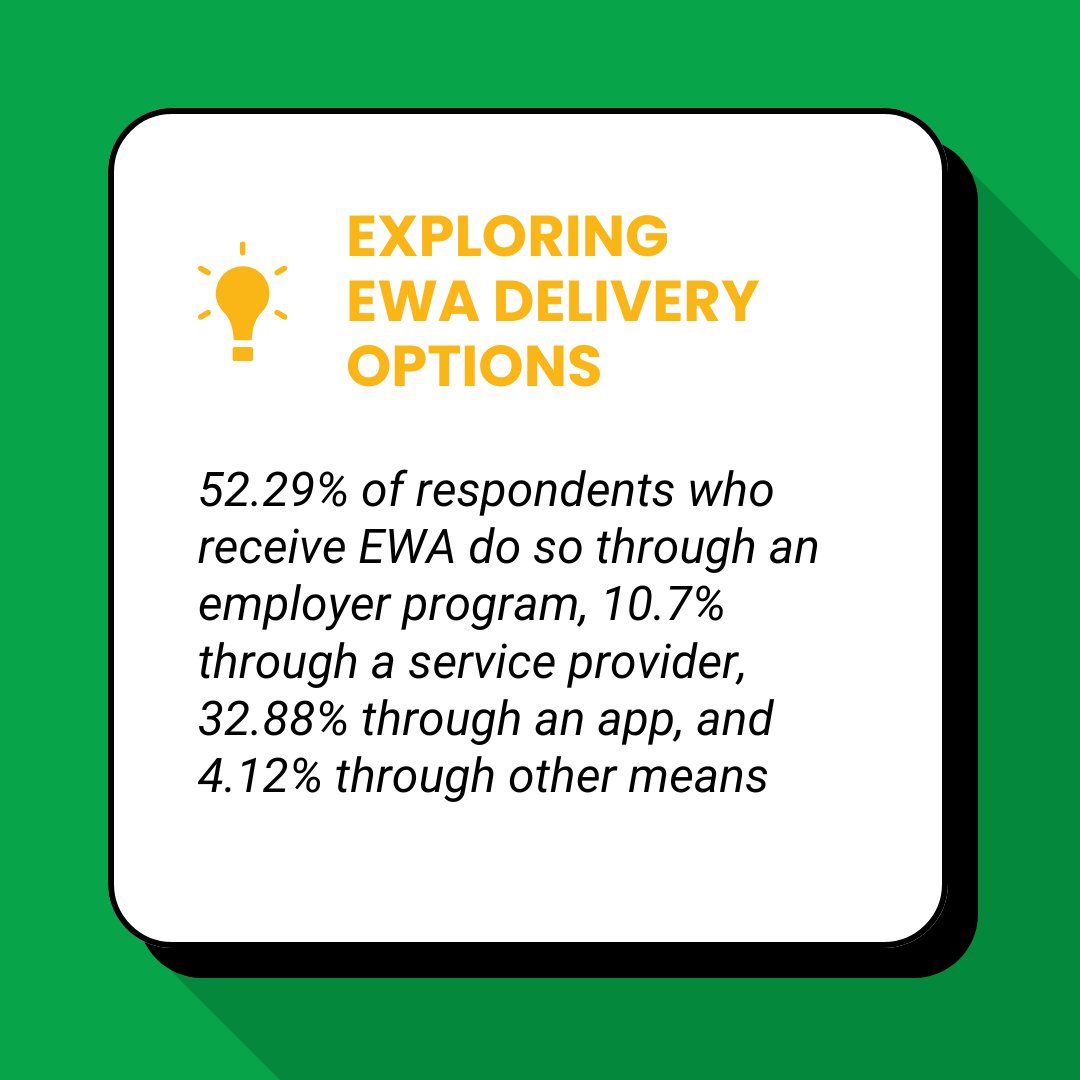 EXPLORING EWA DELIVERY OPTIONS

52.29% of respondents who receive EWA do so through an employer program, 10.7% through a service provider, 32.88% through an app, and 4.12% through other means